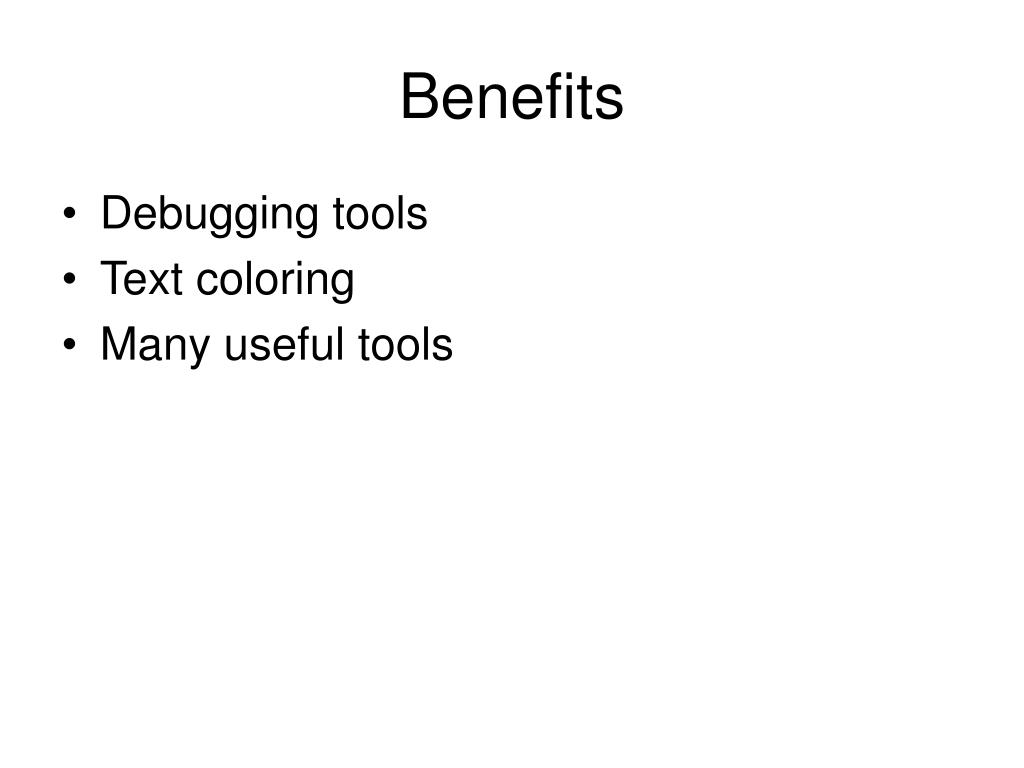 Benefits

• Debugging tools
• Text coloring
• Many useful tools